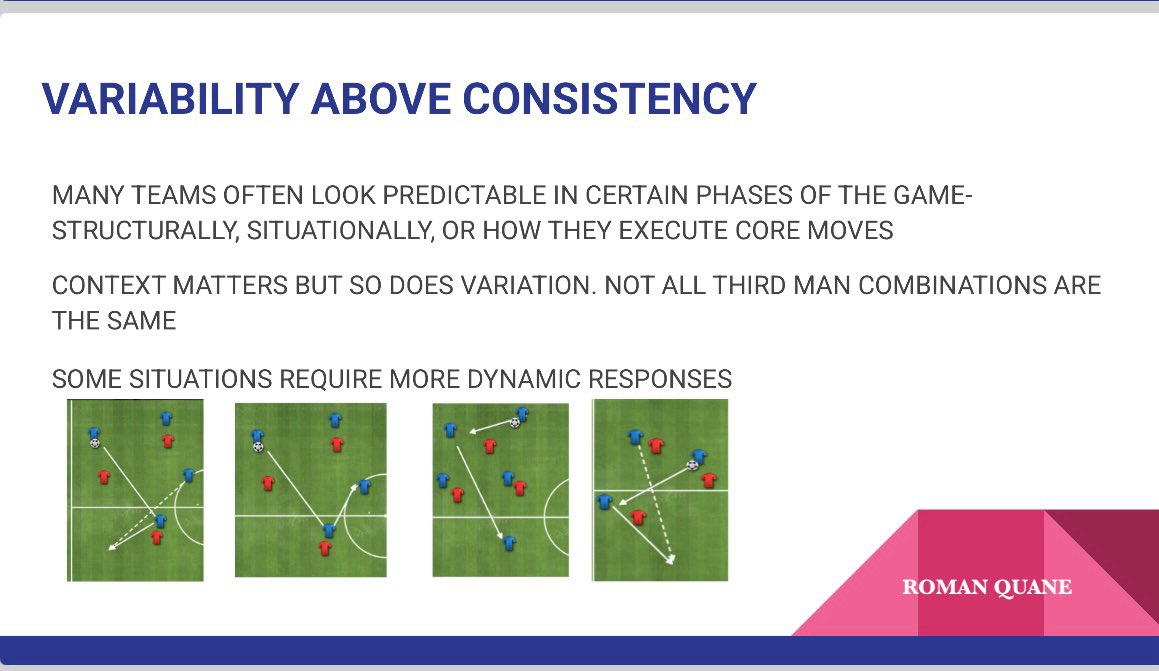 VARIABILITY ABOVE CONSISTENCY

MANY TEAMS OFTEN LOOK PREDICTABLE IN CERTAIN PHASES OF THE GAME- STRUCTURALLY, SITUATIONALLY, OR HOW THEY EXECUTE CORE MOVES

CONTEXT MATTERS BUT SO DOES VARIATION. NOT ALL THIRD MAN COMBINATIONS ARE THE SAME

SOME SITUATIONS REQUIRE MORE DYNAMIC RESPONSES

ROMAN QUANE